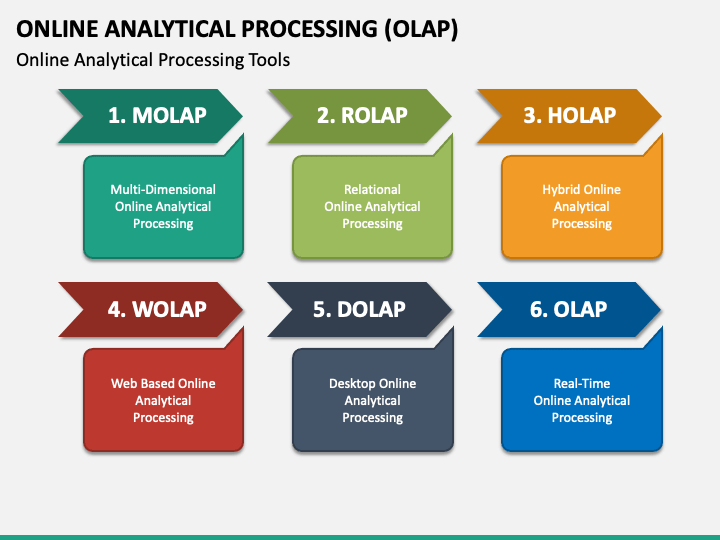 ONLINE ANALYTICAL PROCESSING (OLAP)

Online Analytical Processing Tools

1. MOLAP

Multi-Dimensional Online Analytical Processing

2. ROLAP

Relational Online Analytical Processing

3. HOLAP

Hybrid Online Analytical Processing

4. WOLAP

Web Based Online Analytical Processing

5. DOLAP

Desktop Online Analytical Processing

6. OLAP

Real-Time Online Analytical Processing